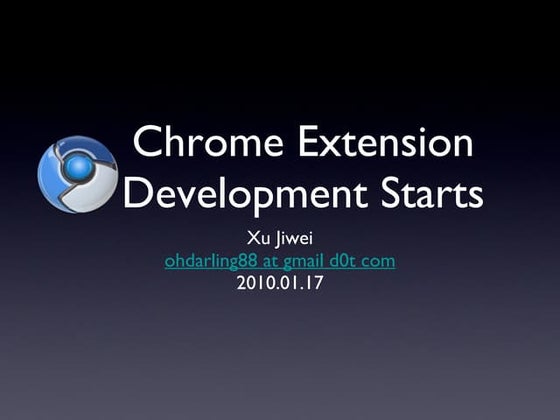 Chrome Extension Development Starts

Xu Jiwei
ohdarling88 at gmail d0t com
2010.01.17